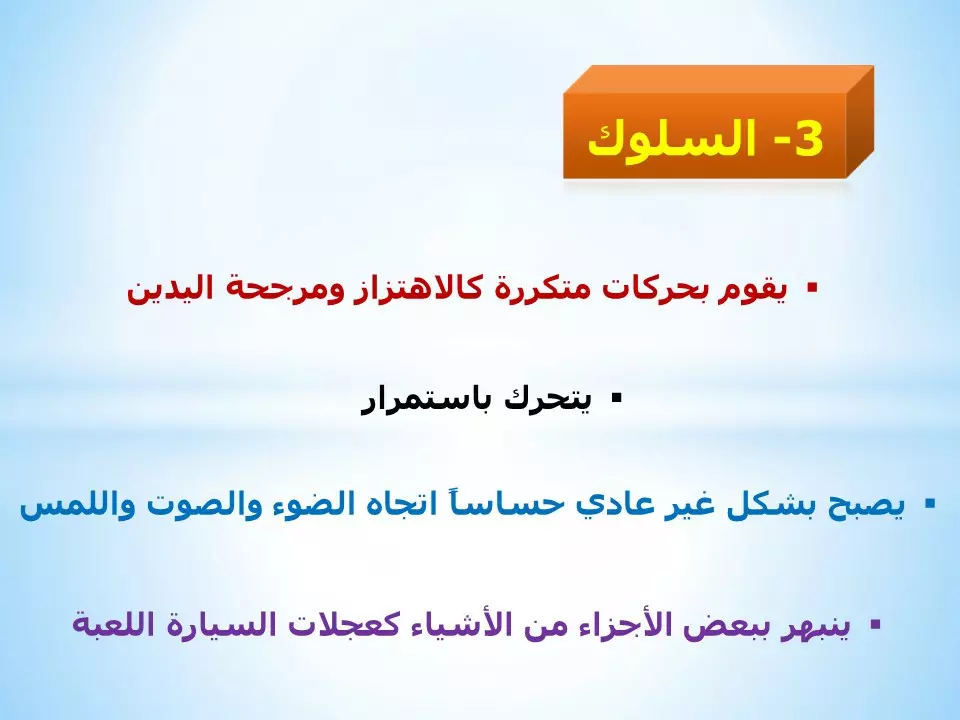 3- السلوك

▪ يقوم بحركات متكررة كالاهتزاز ومرجحة اليدين

▪ يتحرك باستمرار

▪ يصبح بشكل غير عادي حساساً اتجاه الضوء والصوت واللمس

▪ ينبهر ببعض الأجزاء من الأشياء كعجلات السيارة اللعبة